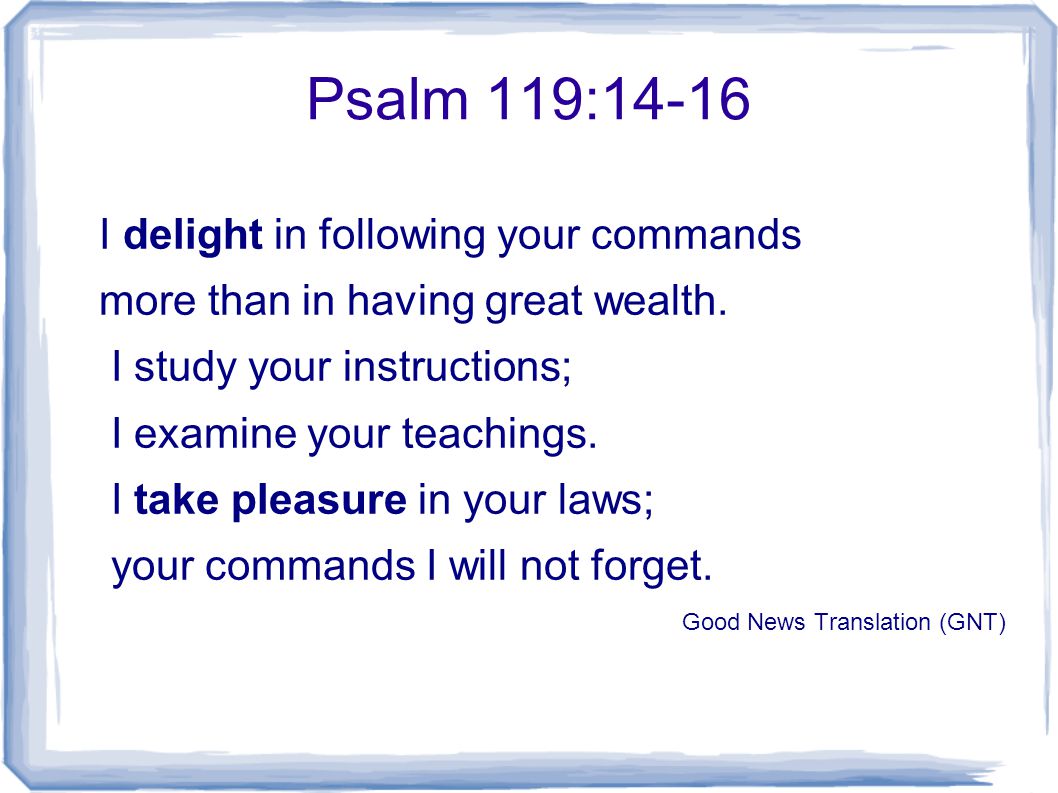 Psalm 119:14-16

I delight in following your commands
more than in having great wealth.
I study your instructions;
I examine your teachings.
I take pleasure in your laws;
your commands I will not forget.

Good News Translation (GNT)